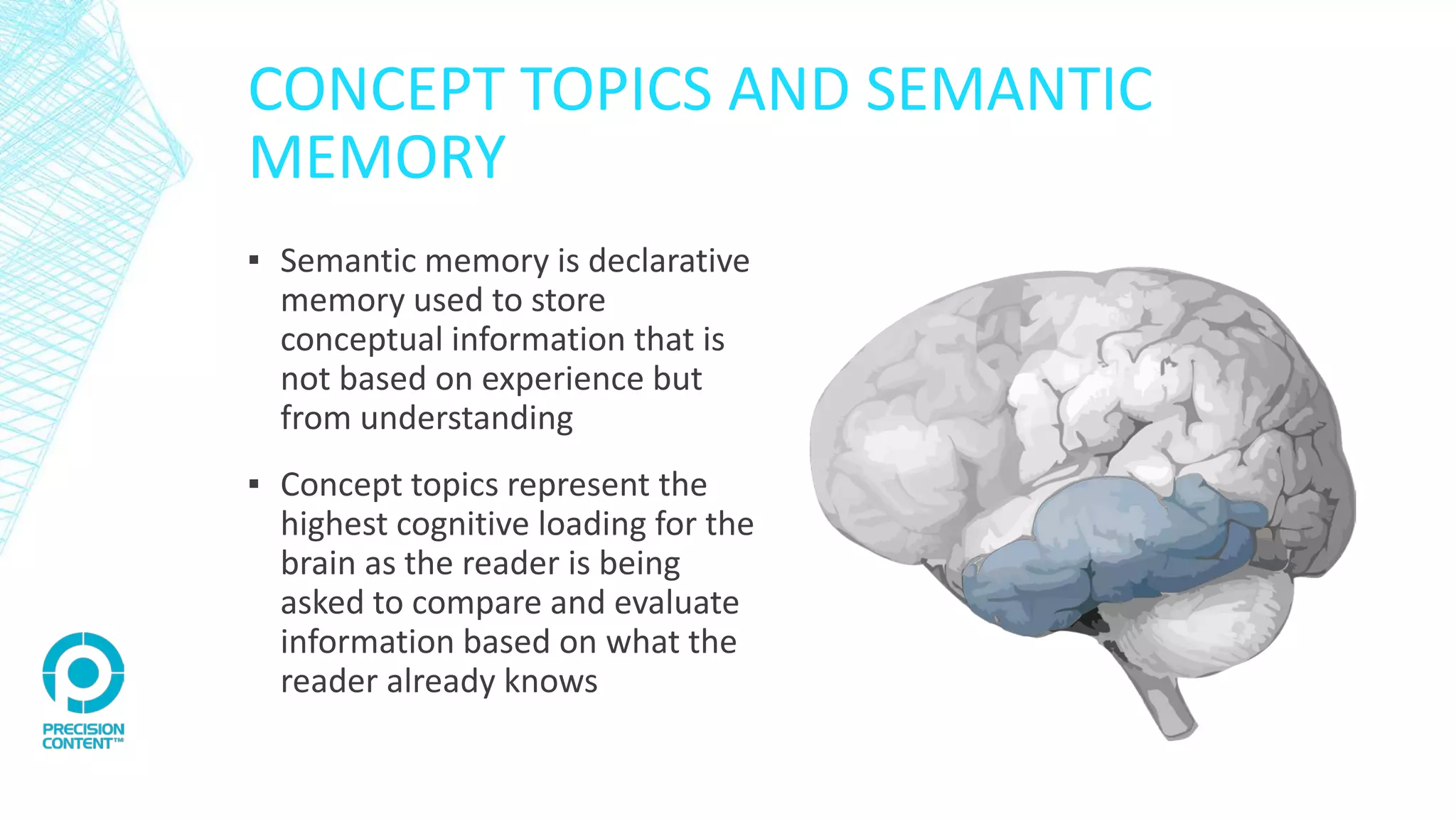 CONCEPT TOPICS AND SEMANTIC MEMORY

▪ Semantic memory is declarative memory used to store conceptual information that is not based on experience but from understanding

▪ Concept topics represent the highest cognitive loading for the brain as the reader is being asked to compare and evaluate information based on what the reader already knows

PRECISION CONTENT™